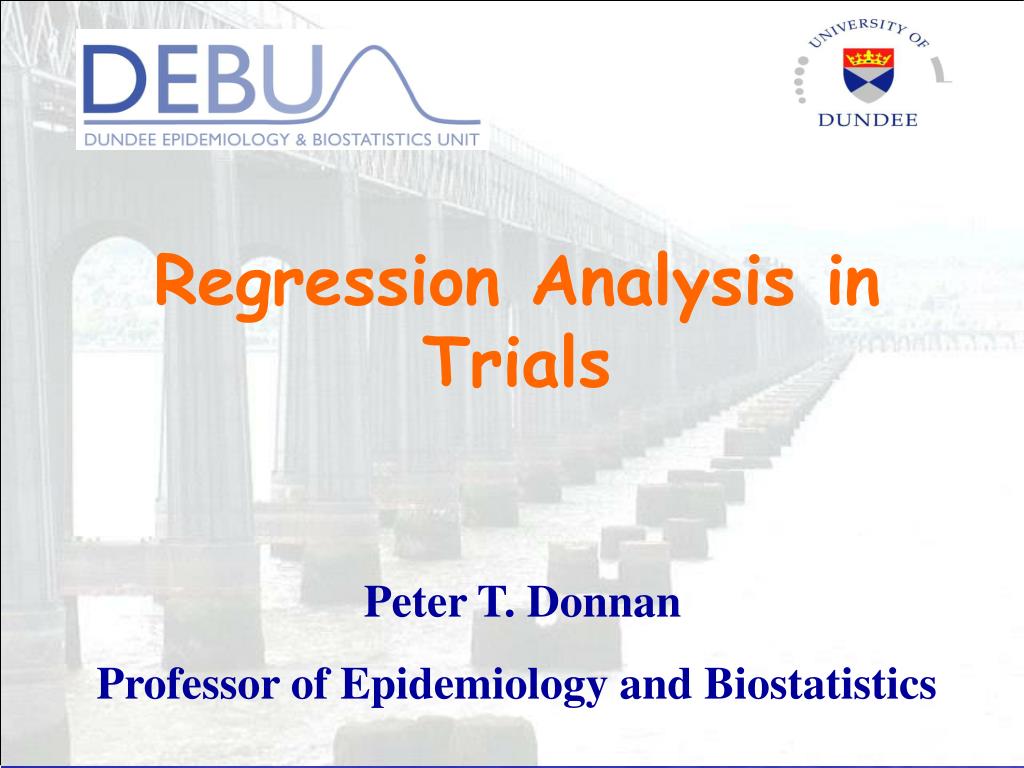 DEBU

DUNDEE EPIDEMIOLOGY & BIOSTATISTICS UNIT

UNIVERSITY OF

DUNDEE

Regression Analysis in Trials

Peter T. Donnan

Professor of Epidemiology and Biostatistics